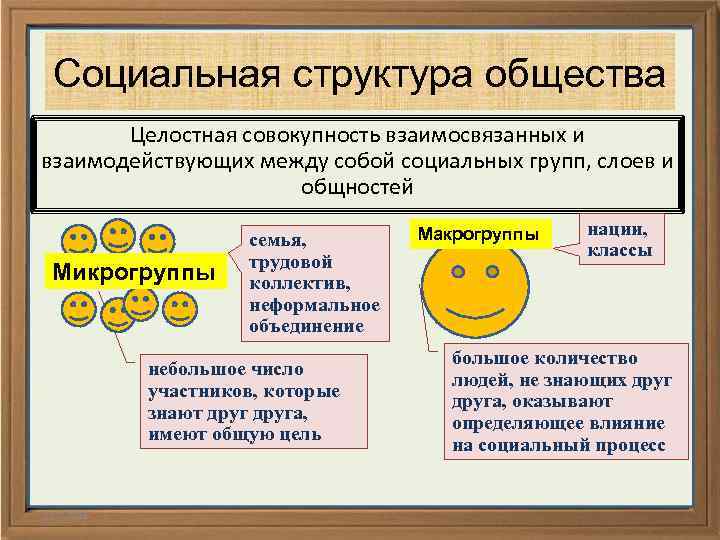 Социальная структура общества

Целостная совокупность взаимосвязанных и взаимодействующих между собой социальных групп, слоев и общностей

Микрогруппы

семья, трудовой коллектив, неформальное объединение

небольшое число участников, которые знают друг друга, имеют общую цель

Макрогруппы

нации, классы

большое количество людей, не знающих друг друга, оказывают определяющее влияние на социальный процесс